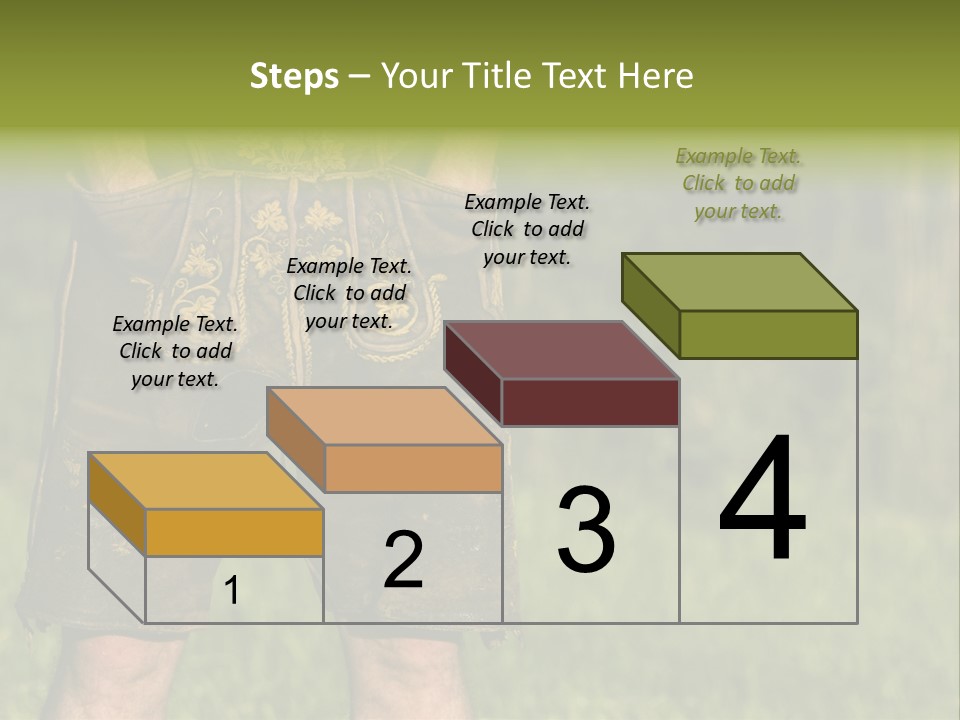 Steps – Your Title Text Here

Example Text. Click to add your text.

Example Text. Click to add your text.

Example Text. Click to add your text.

Example Text. Click to add your text.

1

2

3

4